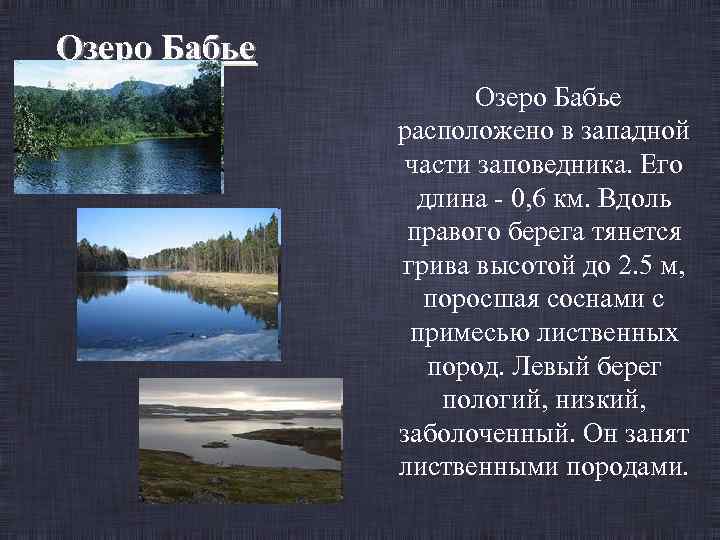 Озеро Бабье

Озеро Бабье расположено в западной части заповедника. Его длина - 0,6 км. Вдоль правого берега тянется грива высотой до 2.5 м, поросшая соснами с примесью лиственных пород. Левый берег пологий, низкий, заболоченный. Он занят лиственными породами.